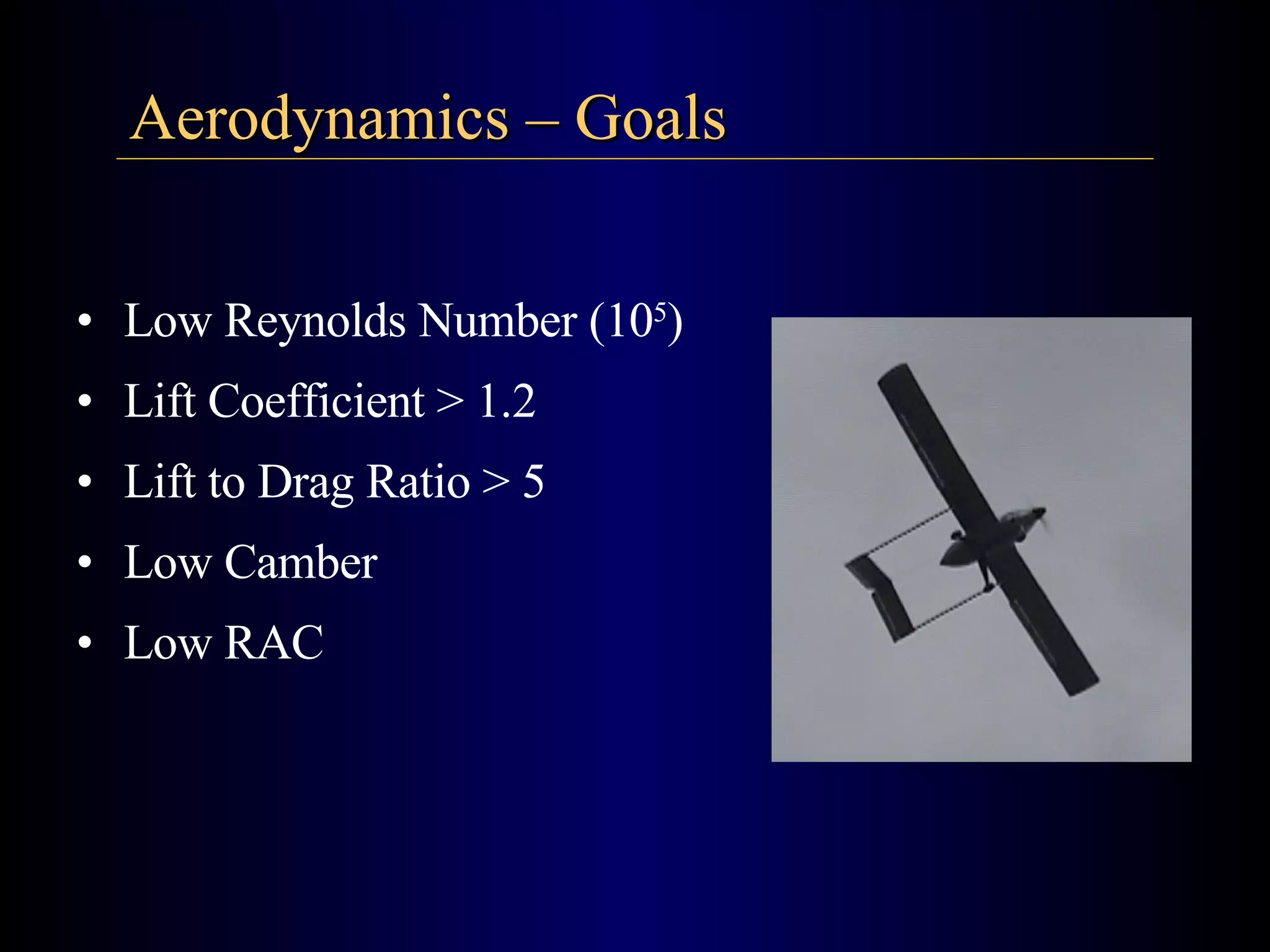 Aerodynamics – Goals

• Low Reynolds Number ($10^5$)
• Lift Coefficient > 1.2
• Lift to Drag Ratio > 5
• Low Camber
• Low RAC